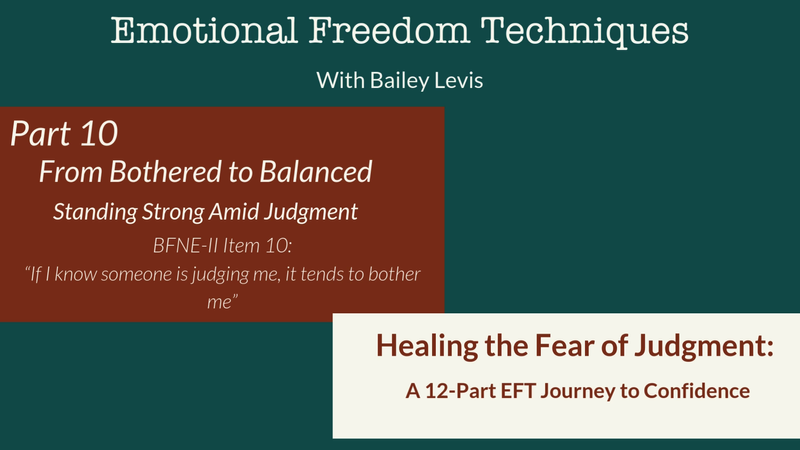 Emotional Freedom Techniques

With Bailey Levis

Part 10

From Bothered to Balanced

Standing Strong Amid Judgment

BFNE-II Item 10:

"If I know someone is judging me, it tends to bother me"

Healing the Fear of Judgment:

A 12-Part EFT Journey to Confidence